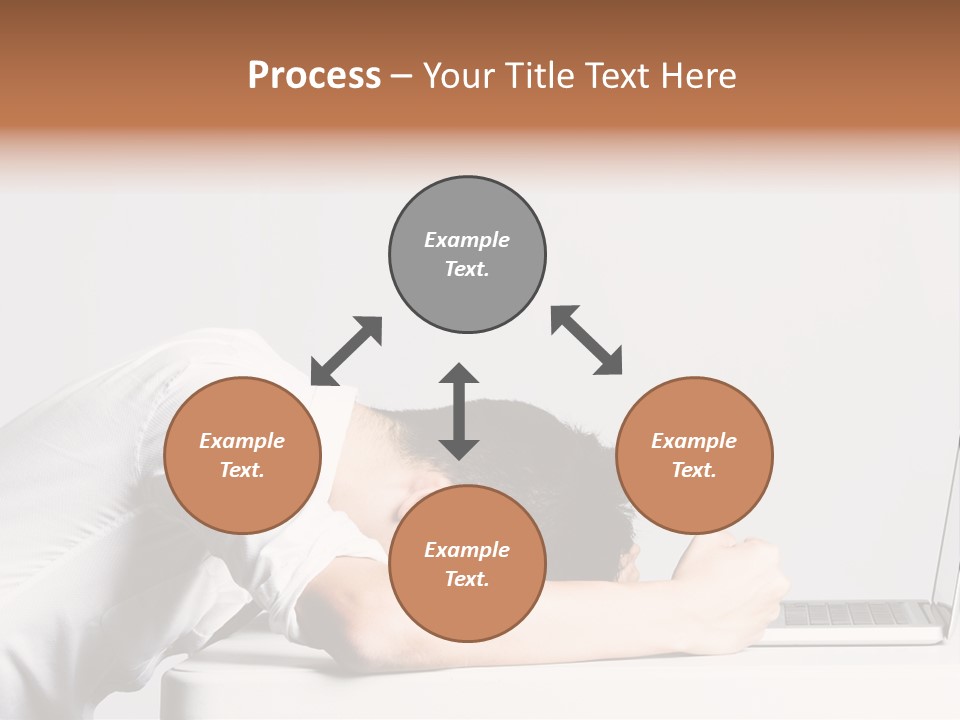 Process – Your Title Text Here

Example Text.

Example Text.

Example Text.

Example Text.